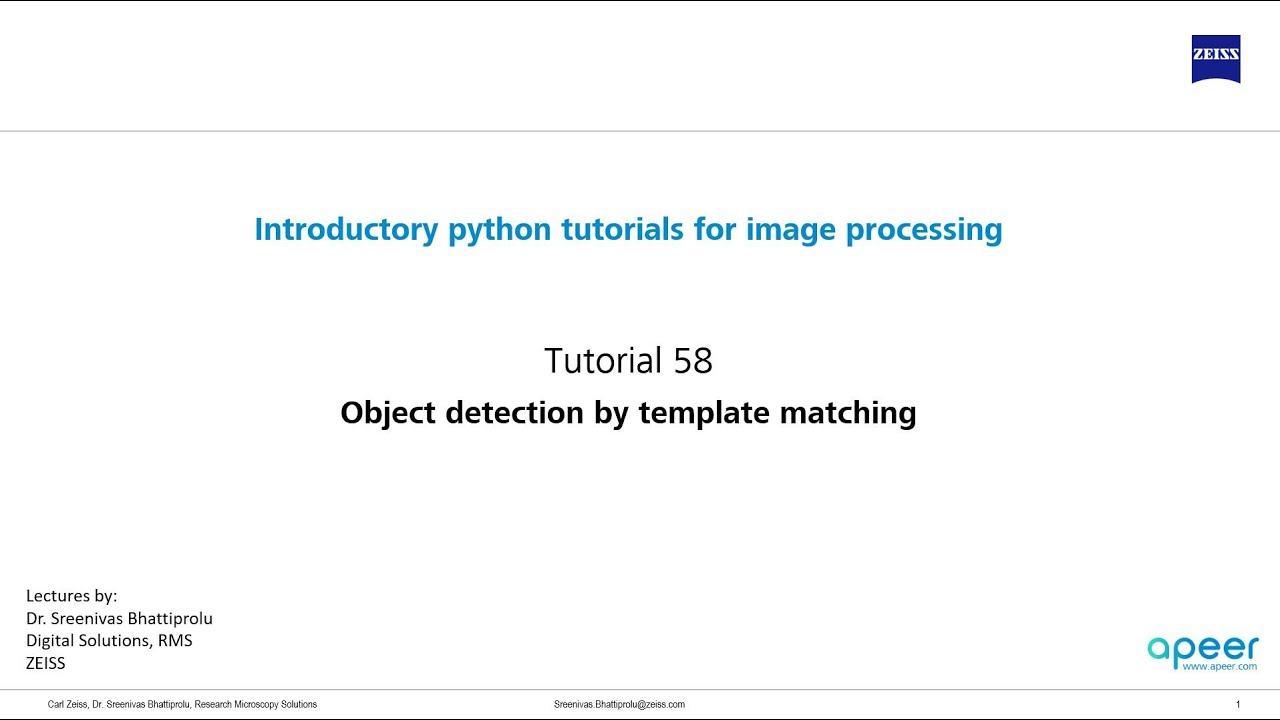 ZEISS

Introductory python tutorials for image processing

Tutorial 58

Object detection by template matching

Lectures by:
Dr. Sreenivas Bhattiprolu
Digital Solutions, RMS
ZEISS

apeer
www.apeer.com

Carl Zeiss, Dr. Sreenivas Bhattiprolu, Research Microscopy Solutions
Sreenivas.Bhattiprolu@zeiss.com
1